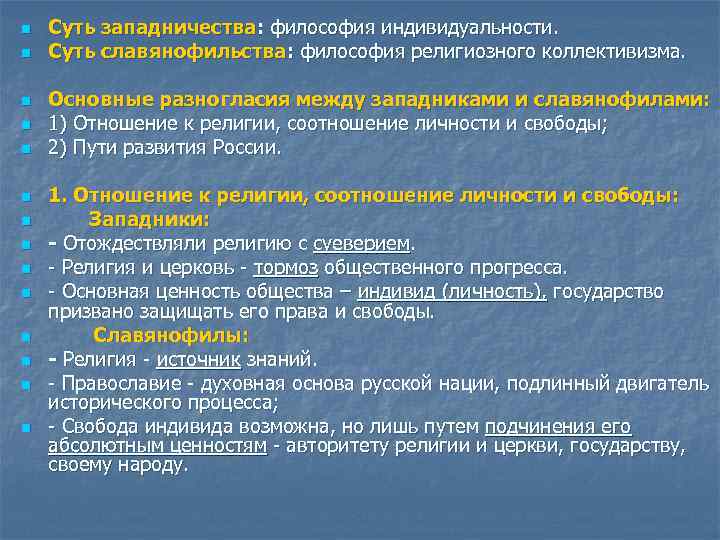 Суть западничества: философия индивидуальности.
Суть славянофильства: философия религиозного коллективизма.

Основные разногласия между западниками и славянофилами:
1) Отношение к религии, соотношение личности и свободы;
2) Пути развития России.

1. Отношение к религии, соотношение личности и свободы:
Западники:
- Отождествляли религию с суеверием.
- Религия и церковь - тормоз общественного прогресса.
- Основная ценность общества – индивид (личность), государство призвано защищать его права и свободы.
Славянофилы:
- Религия - источник знаний.
- Православие - духовная основа русской нации, подлинный двигатель исторического процесса;
- Свобода индивида возможна, но лишь путем подчинения его абсолютным ценностям - авторитету религии и церкви, государству, своему народу.